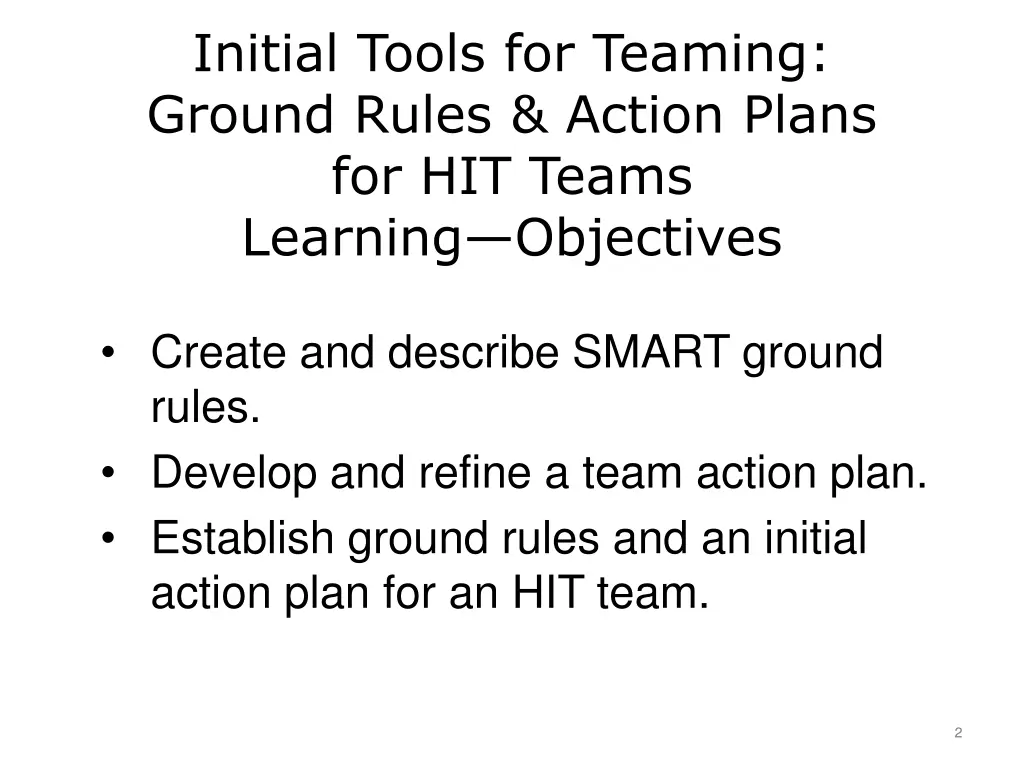 Initial Tools for Teaming: Ground Rules & Action Plans for HIT Teams Learning—Objectives

• Create and describe SMART ground rules.
• Develop and refine a team action plan.
• Establish ground rules and an initial action plan for an HIT team.

2